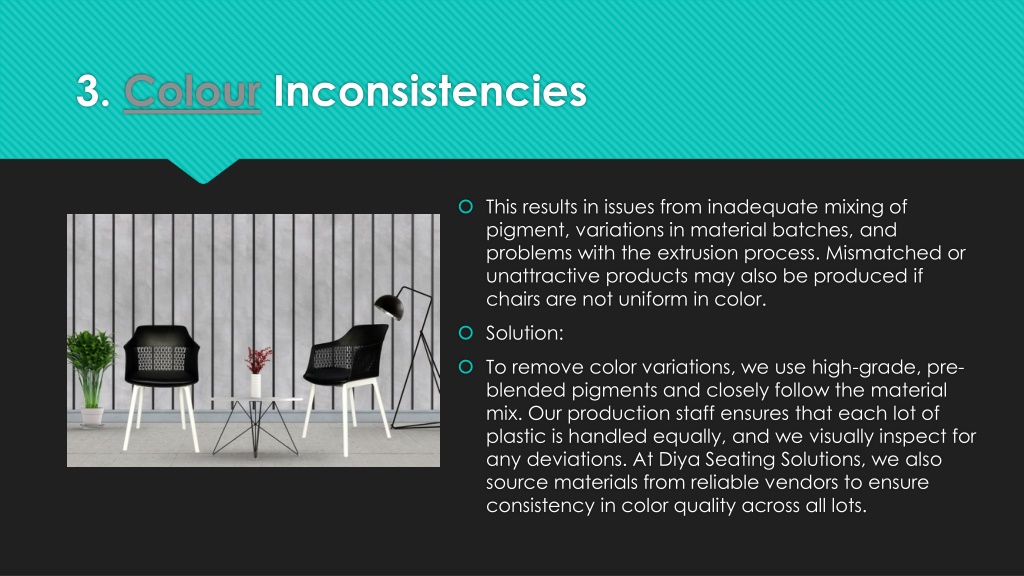 3. Colour Inconsistencies

This results in issues from inadequate mixing of pigment, variations in material batches, and problems with the extrusion process. Mismatched or unattractive products may also be produced if chairs are not uniform in color.

Solution:

To remove color variations, we use high-grade, pre-blended pigments and closely follow the material mix. Our production staff ensures that each lot of plastic is handled equally, and we visually inspect for any deviations. At Diya Seating Solutions, we also source materials from reliable vendors to ensure consistency in color quality across all lots.